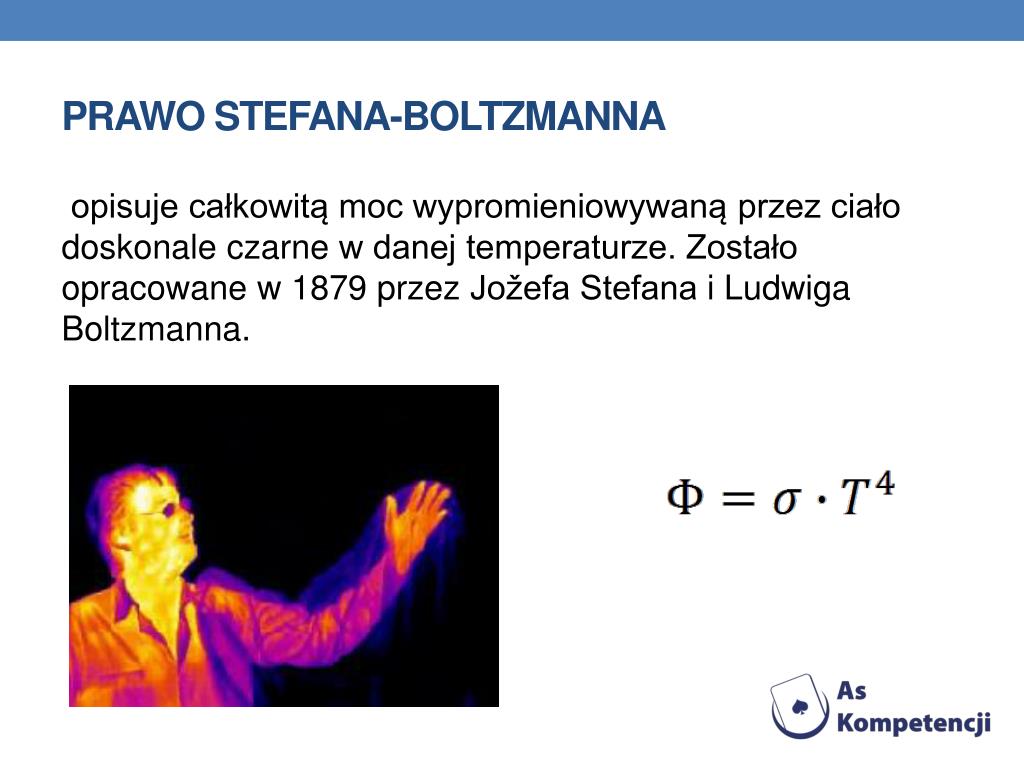 PRAWO STEFANA-BOLTZMANNA

opisuje całkowitą moc wypromieniowywaną przez ciało doskonale czarne w danej temperaturze. Zostało opracowane w 1879 przez Jožefa Stefana i Ludwiga Boltzmanna.

$\Phi = \sigma \cdot T^4$

As Kompetencji